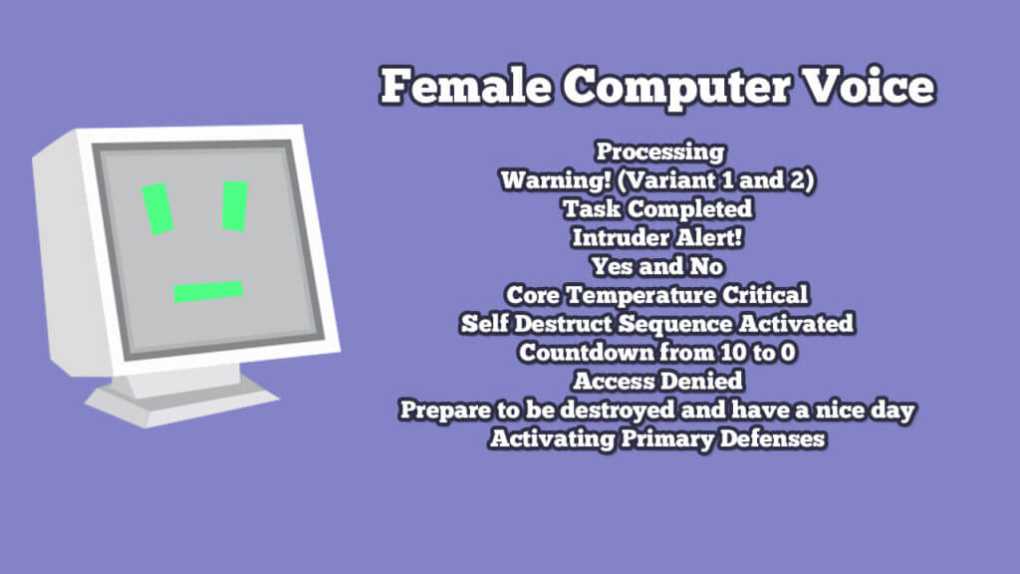 Female Computer Voice

Processing
Warning! (Variant 1 and 2)
Task Completed
Intruder Alert!
Yes and No
Core Temperature Critical
Self Destruct Sequence Activated
Countdown from 10 to 0
Access Denied
Prepare to be destroyed and have a nice day
Activating Primary Defenses